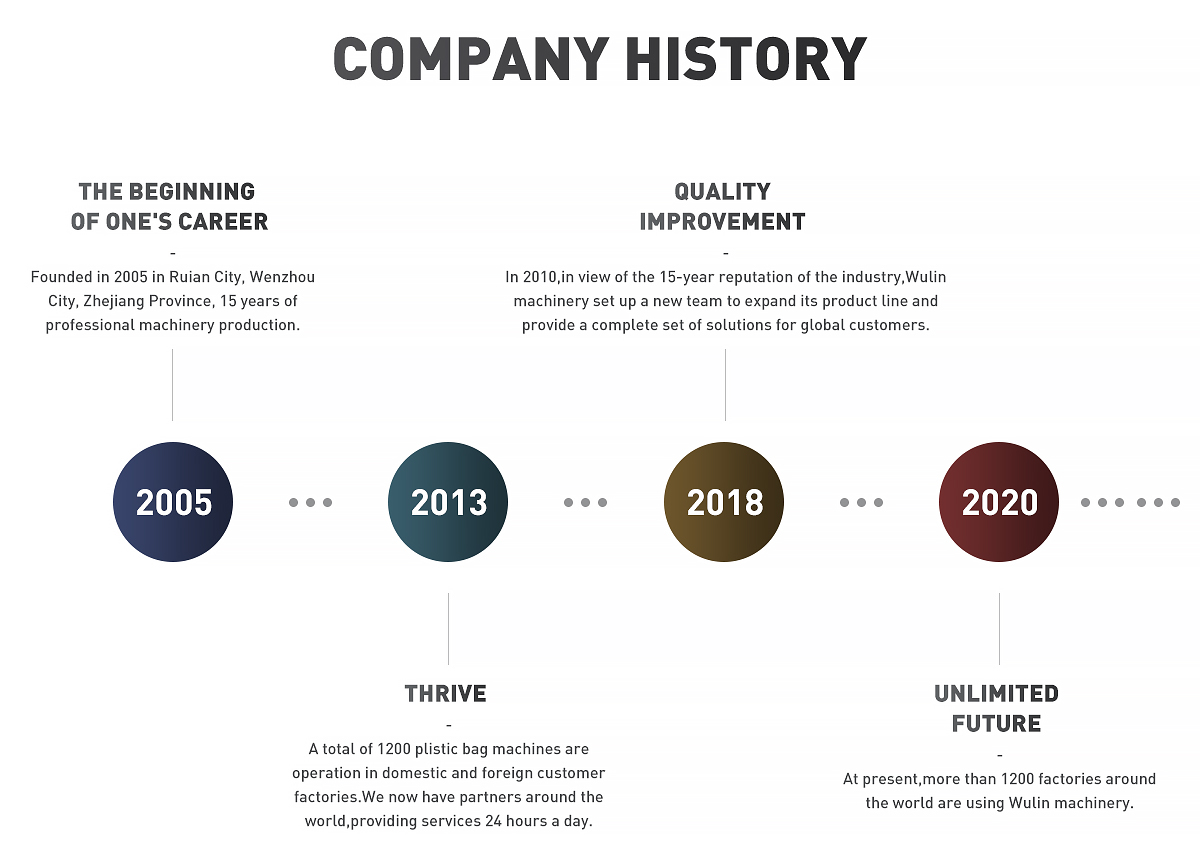 COMPANY HISTORY

THE BEGINNING OF ONE'S CAREER

-

Founded in 2005 in Ruian City, Wenzhou City, Zhejiang Province, 15 years of professional machinery production.

QUALITY IMPROVEMENT

-

In 2010,in view of the 15-year reputation of the industry,Wulin machinery set up a new team to expand its product line and provide a complete set of solutions for global customers.

2005

2013

2018

2020

THRIVE

-

A total of 1200 plistic bag machines are operation in domestic and foreign customer factories.We now have partners around the world,providing services 24 hours a day.

UNLIMITED FUTURE

-

At present,more than 1200 factories around the world are using Wulin machinery.